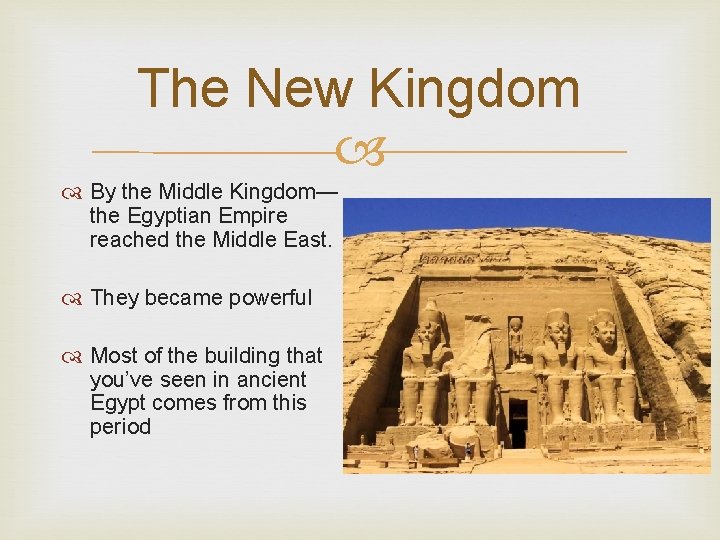 The New Kingdom

By the Middle Kingdom—the Egyptian Empire reached the Middle East.

They became powerful

Most of the building that you've seen in ancient Egypt comes from this period